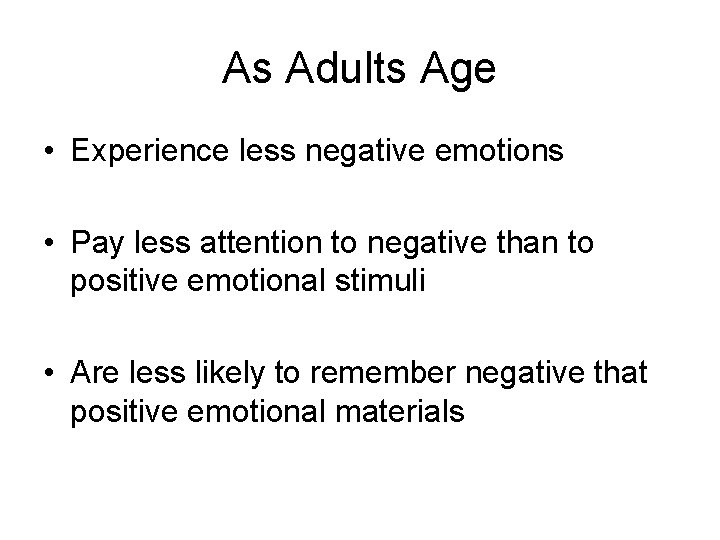 As Adults Age

• Experience less negative emotions

• Pay less attention to negative than to positive emotional stimuli

• Are less likely to remember negative that positive emotional materials